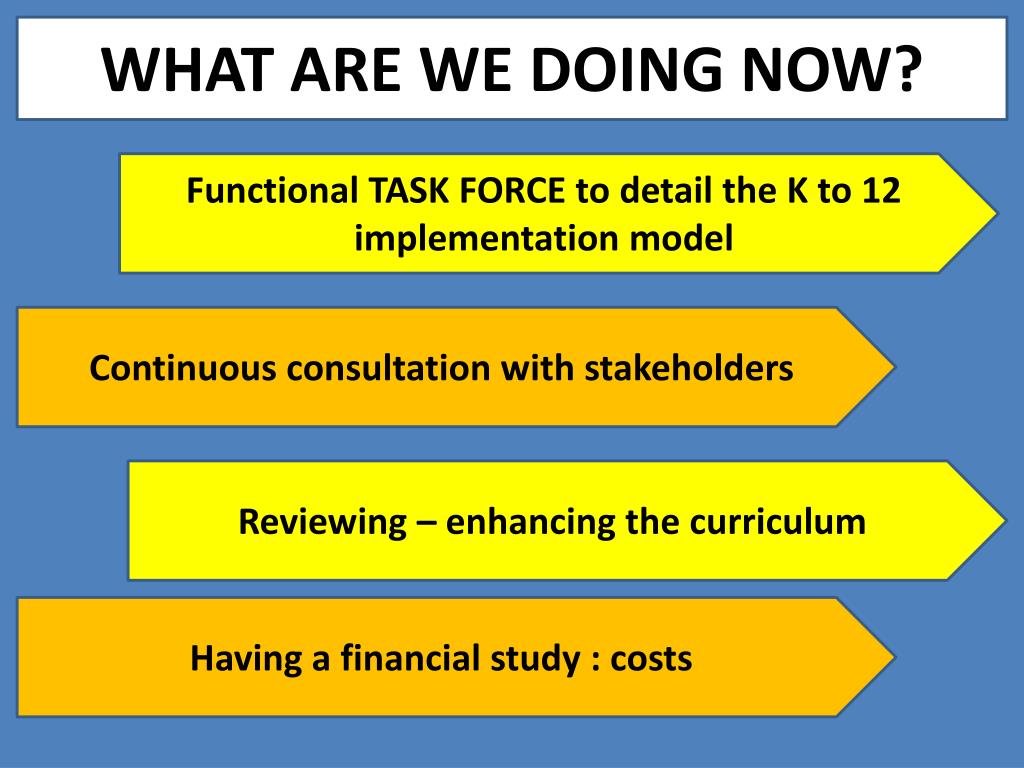 WHAT ARE WE DOING NOW?

Functional TASK FORCE to detail the K to 12 implementation model

Continuous consultation with stakeholders

Reviewing – enhancing the curriculum

Having a financial study : costs